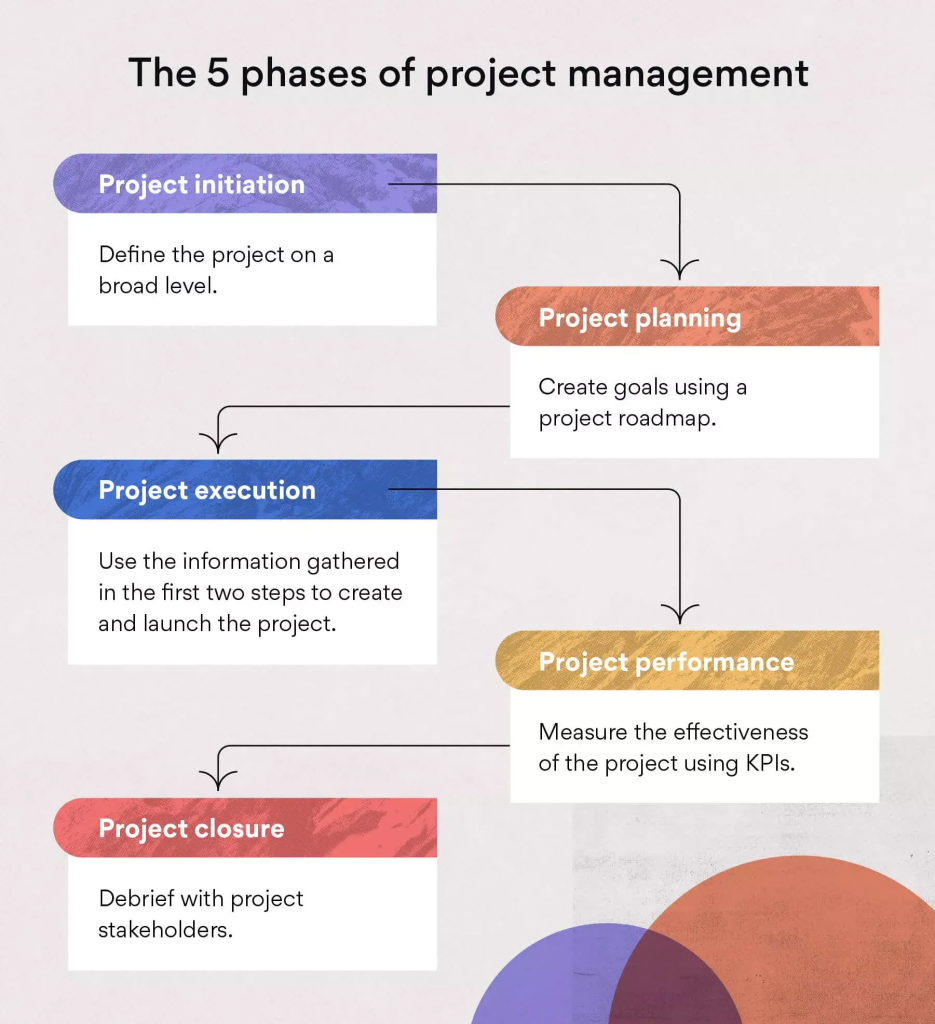 The 5 phases of project management

Project initiation

Define the project on a broad level.

Project planning

Create goals using a project roadmap.

Project execution

Use the information gathered in the first two steps to create and launch the project.

Project performance

Measure the effectiveness of the project using KPIs.

Project closure

Debrief with project stakeholders.